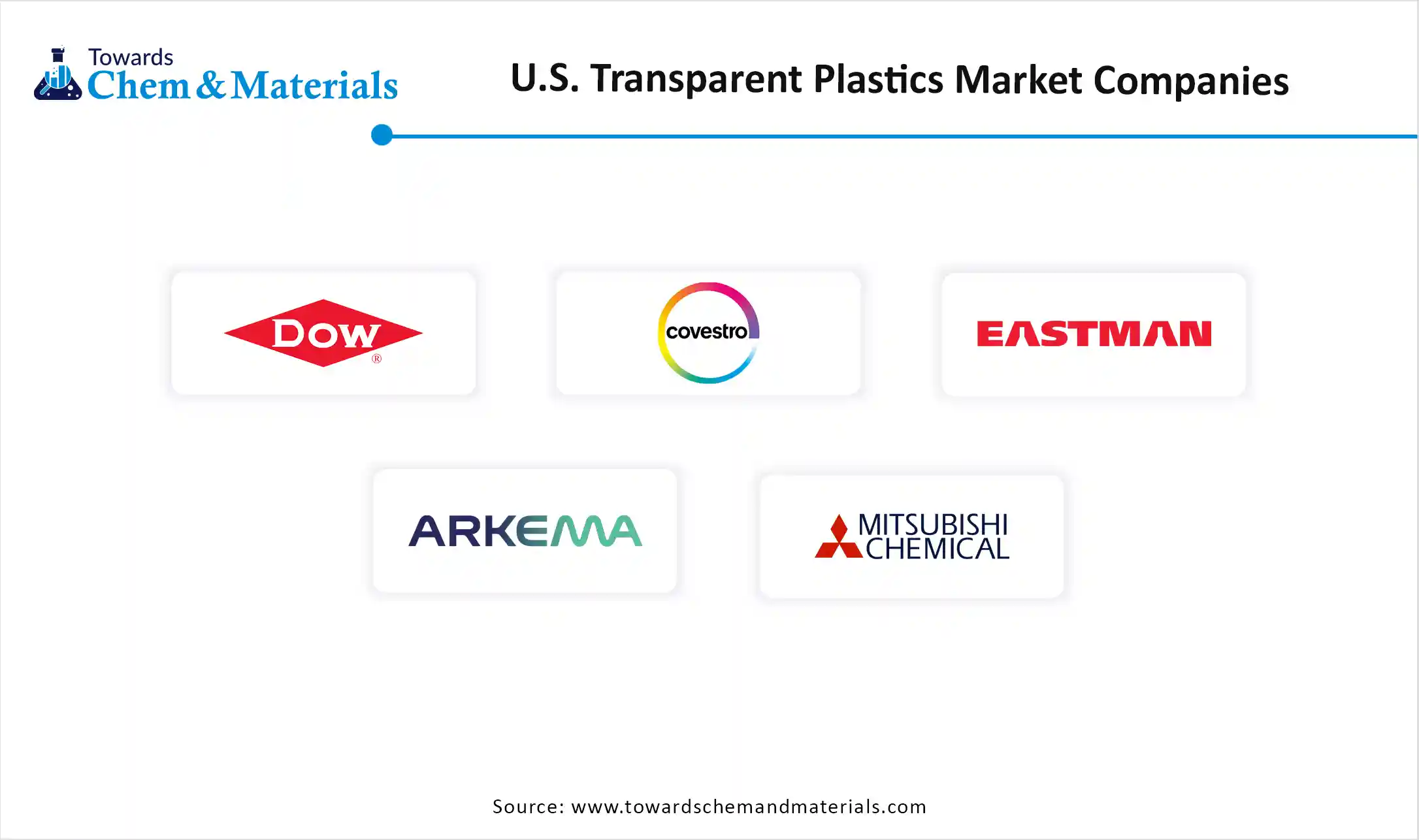 Towards Chem & Materials

U.S. Transparent Plastics Market Companies

DOW ®

covestro

EASTMAN

ARKEMA

MITSUBISHI CHEMICAL

Source: www.towardschemandmaterials.com